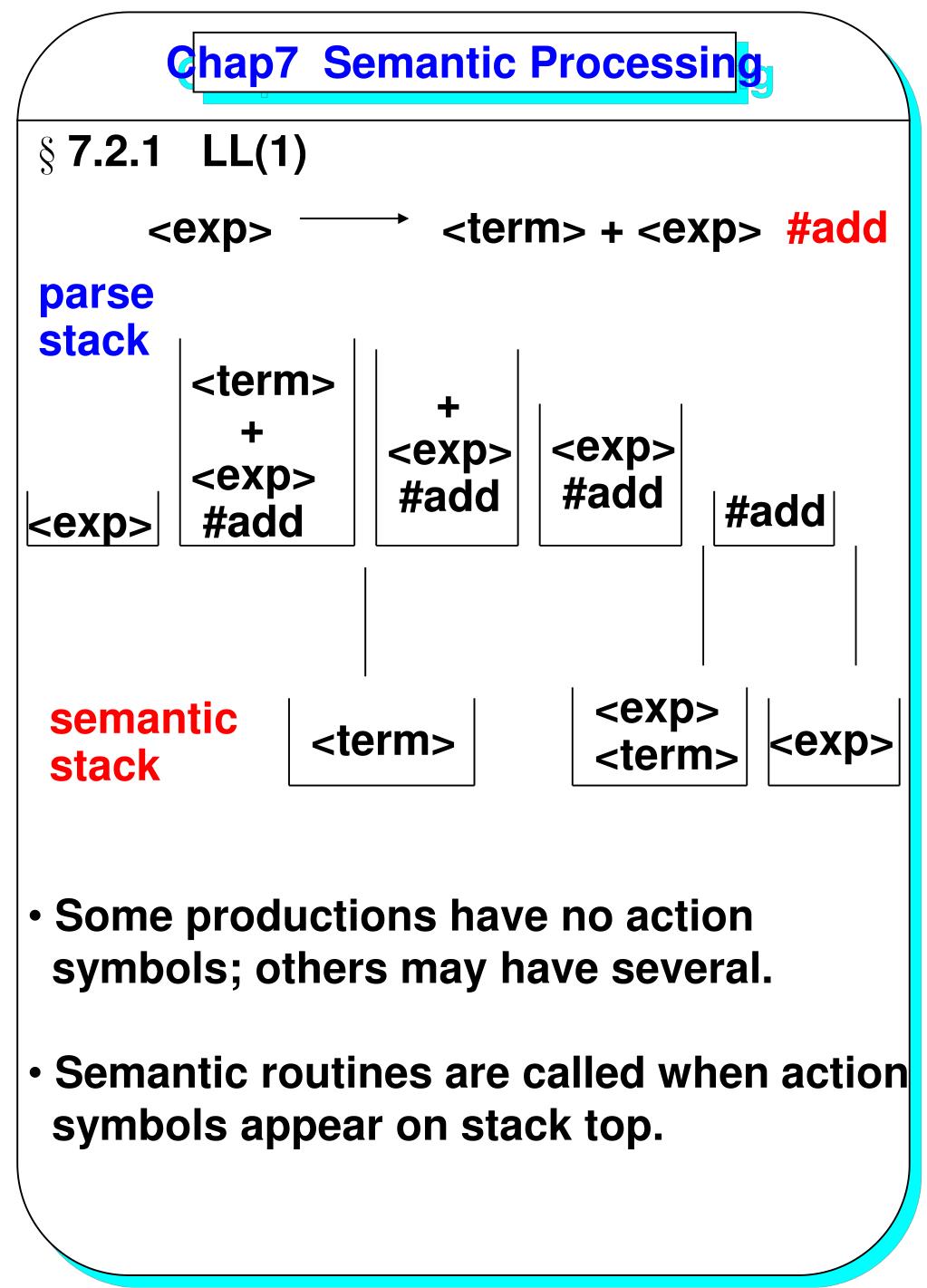 Chap7 Semantic Processing

§ 7.2.1 LL(1)

<exp> → <term> + <exp> #add

parse stack

<exp>

<term>
+
<exp>
#add

+
<exp>
#add

<exp>
#add

#add

semantic stack

<term>

<exp>
<term>

<exp>

• Some productions have no action symbols; others may have several.

• Semantic routines are called when action symbols appear on stack top.